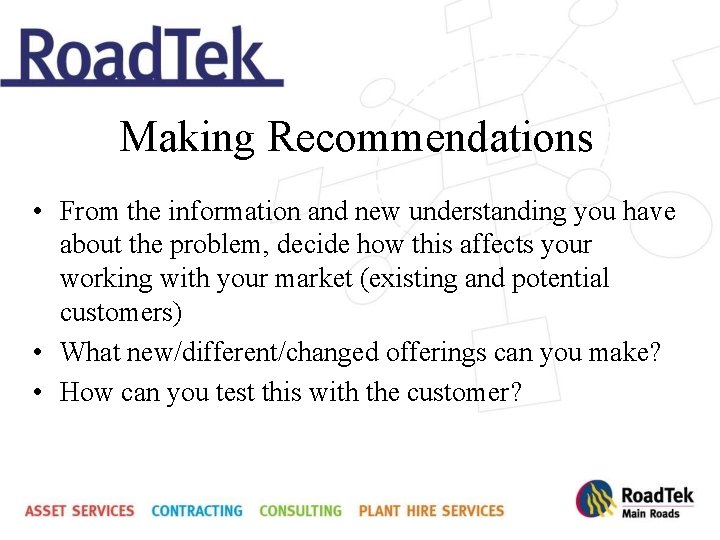 RoadTek

Making Recommendations

• From the information and new understanding you have about the problem, decide how this affects your working with your market (existing and potential customers)
• What new/different/changed offerings can you make?
• How can you test this with the customer?

ASSET SERVICES CONTRACTING CONSULTING PLANT HIRE SERVICES

RoadTek Main Roads